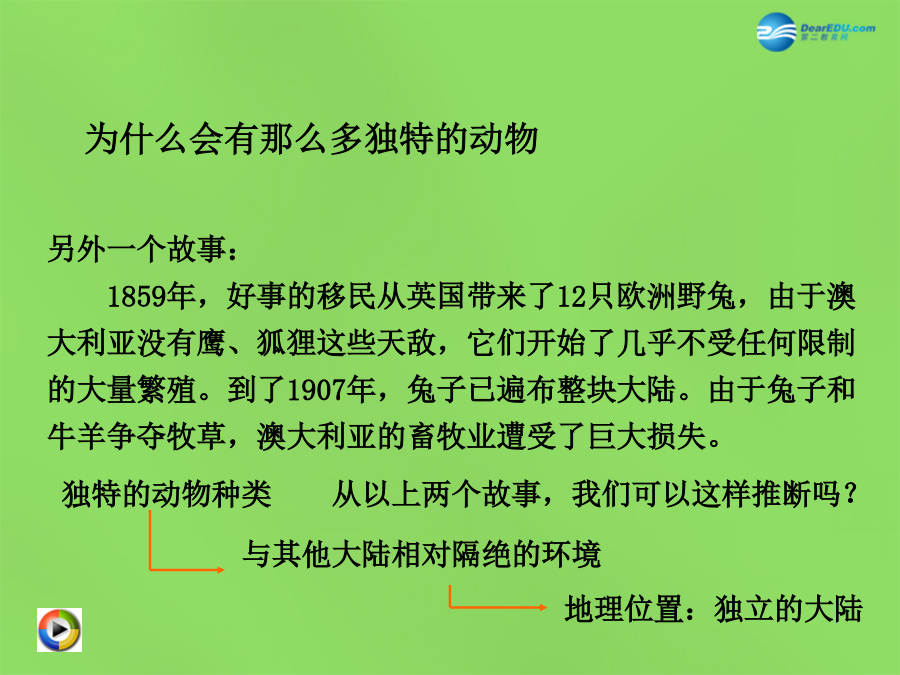 DearEDU.com
第二教育网

为什么会有那么多独特的动物

另外一个故事：

1859年，好事的移民从英国带来了12只欧洲野兔，由于澳大利亚没有鹰、狐狸这些天敌，它们开始了几乎不受任何限制的大量繁殖。到了1907年，兔子已遍布整块大陆。由于兔子和牛羊争夺牧草，澳大利亚的畜牧业遭受了巨大损失。

独特的动物种类　　从以上两个故事，我们可以这样推断吗？

与其他大陆相对隔绝的环境

地理位置：独立的大陆